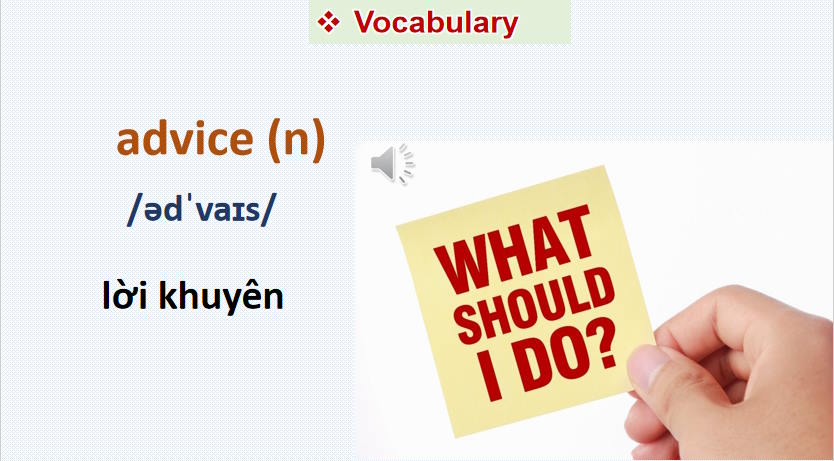 ❖ Vocabulary

advice (n)

/ədˈvaɪs/

lời khuyên

WHAT SHOULD I DO?